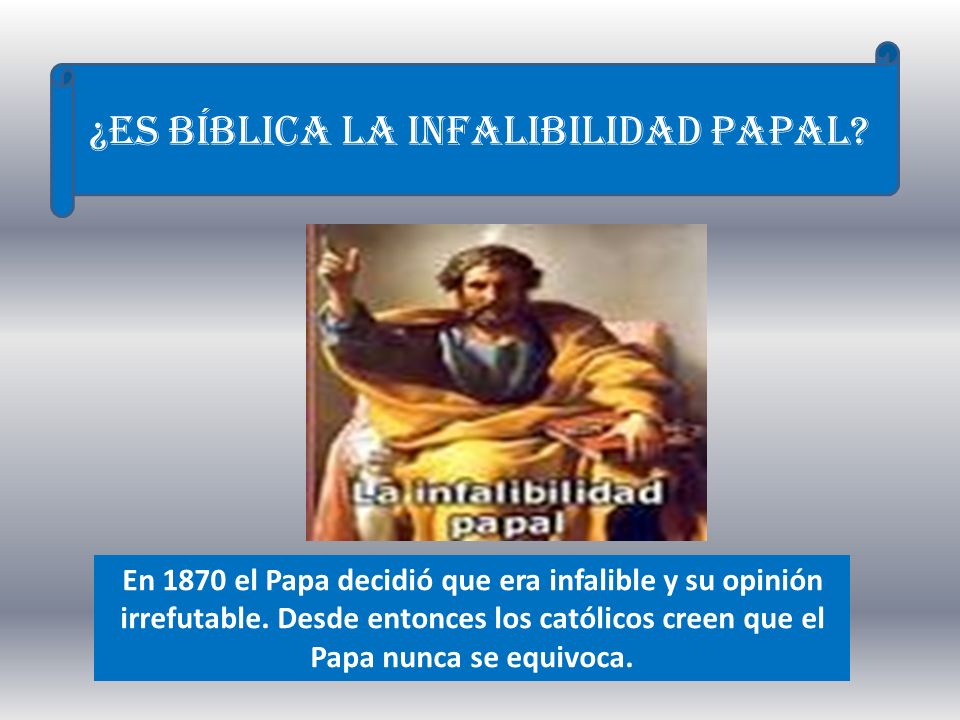 ¿ES BÍBLICA LA INFALIBILIDAD PAPAL?

La infalibilidad papal

En 1870 el Papa decidió que era infalible y su opinión irrefutable. Desde entonces los católicos creen que el Papa nunca se equivoca.